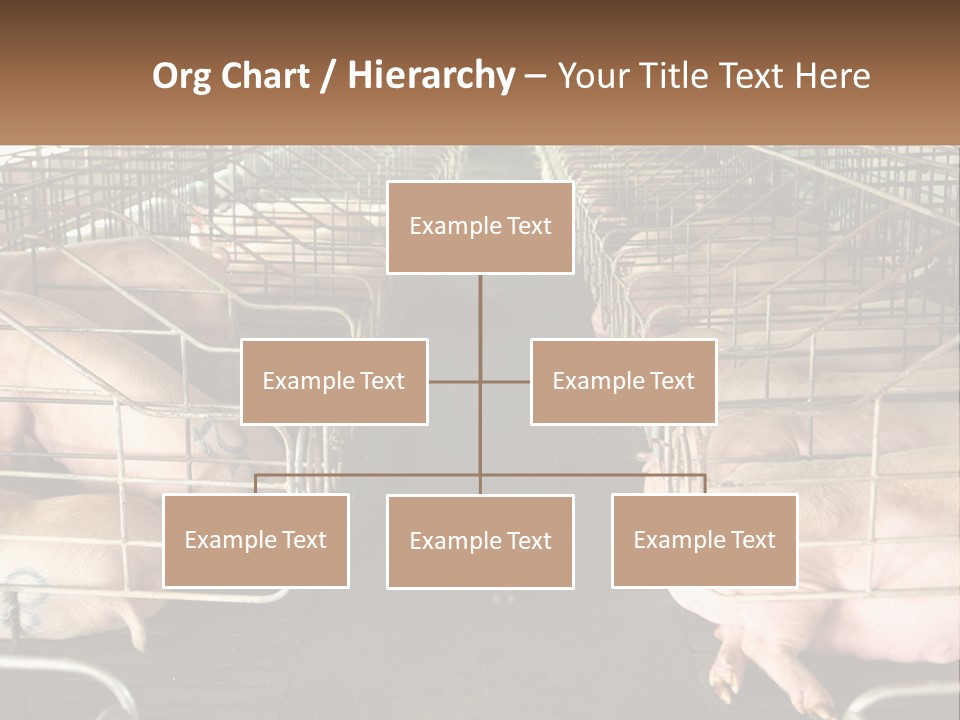 Org Chart / Hierarchy – Your Title Text Here

Example Text

Example Text

Example Text

Example Text

Example Text

Example Text